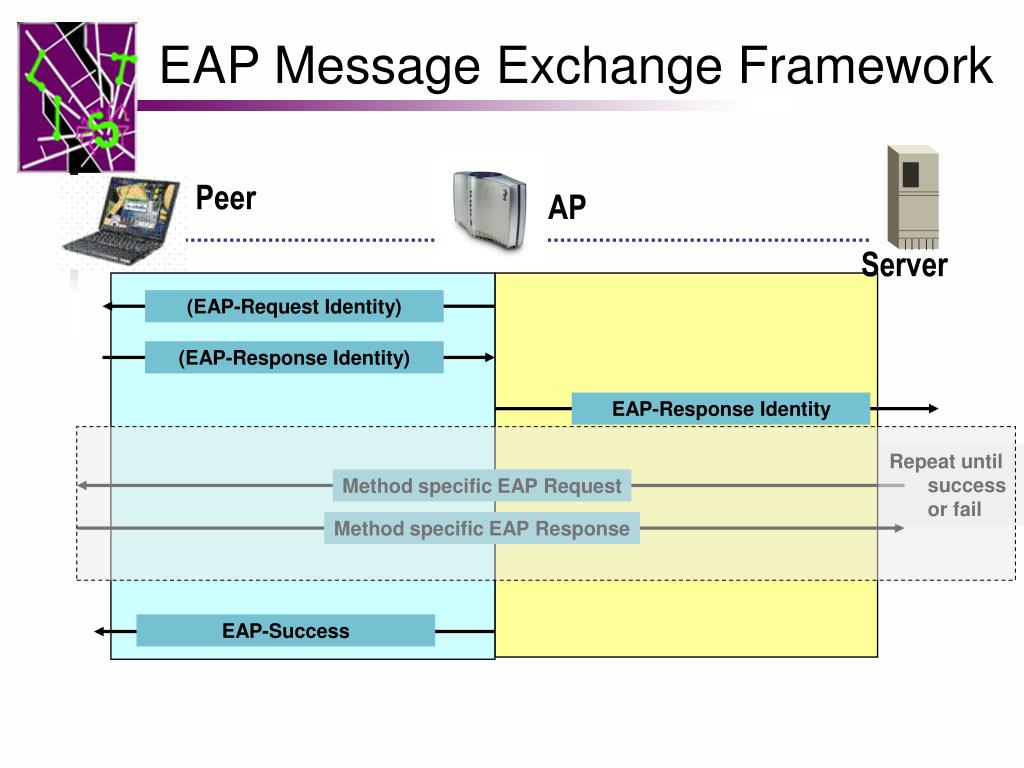 EAP Message Exchange Framework

Peer

AP

Server

(EAP-Request Identity)

(EAP-Response Identity)

EAP-Response Identity

Method specific EAP Request

Method specific EAP Response

Repeat until success or fail

EAP-Success